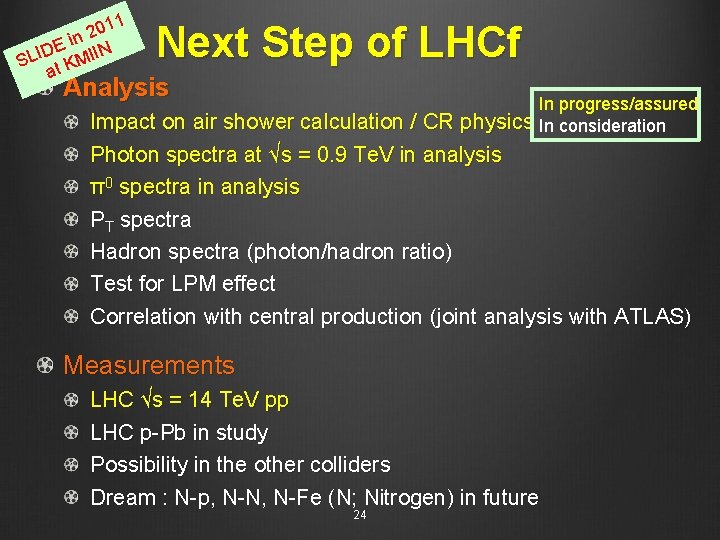 SLIDE in 2011 at KMIIN

Next Step of LHCf

Analysis

In progress/assured
In consideration

Impact on air shower calculation / CR physics
Photon spectra at $\sqrt{s}$ = 0.9 TeV in analysis
$\pi^0$ spectra in analysis
$P_T$ spectra
Hadron spectra (photon/hadron ratio)
Test for LPM effect
Correlation with central production (joint analysis with ATLAS)

Measurements

LHC $\sqrt{s}$ = 14 TeV pp
LHC p-Pb in study
Possibility in the other colliders
Dream : N-p, N-N, N-Fe (N; Nitrogen) in future

24